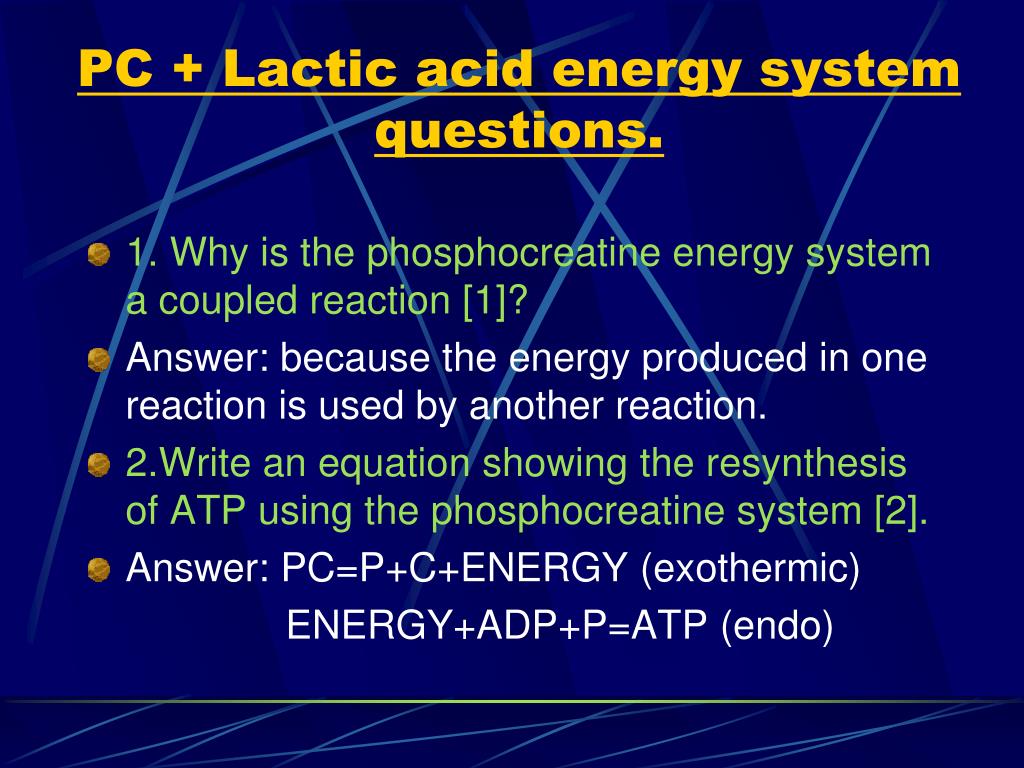 PC + Lactic acid energy system questions.

1. Why is the phosphocreatine energy system a coupled reaction [1]?

Answer: because the energy produced in one reaction is used by another reaction.

2.Write an equation showing the resynthesis of ATP using the phosphocreatine system [2].

Answer: PC=P+C+ENERGY (exothermic)
ENERGY+ADP+P=ATP (endo)